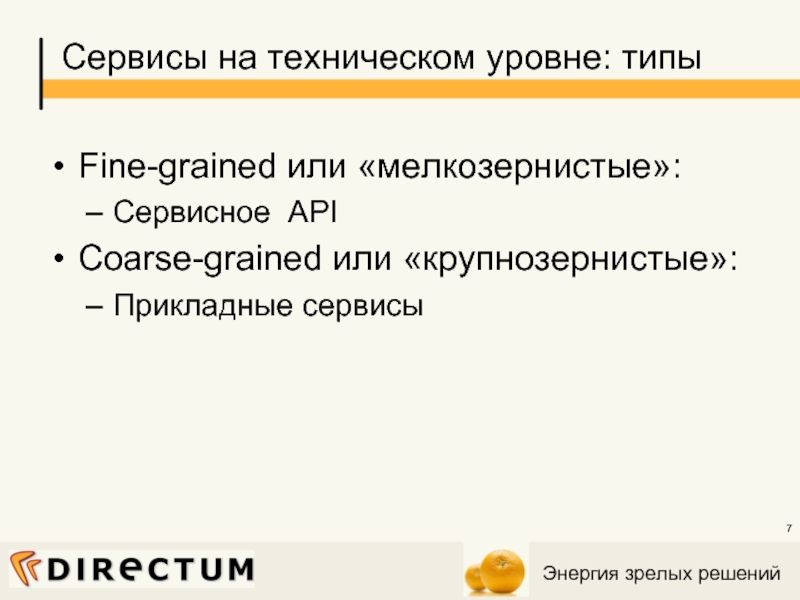 Сервисы на техническом уровне: типы

• Fine-grained или «мелкозернистые»:
– Сервисное API
• Coarse-grained или «крупнозернистые»:
– Прикладные сервисы

7

DIRECTUM

Энергия зрелых решений